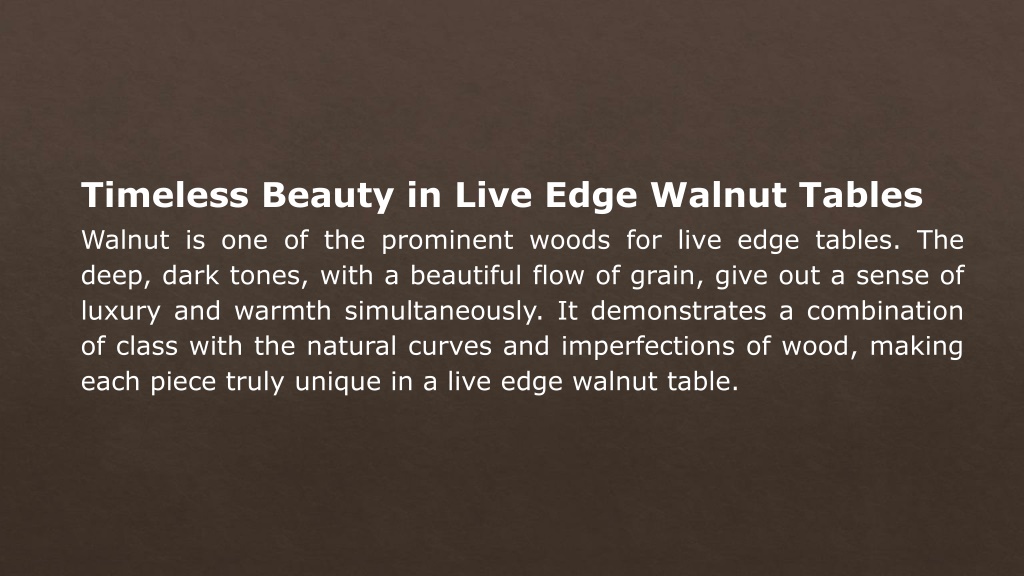 Timeless Beauty in Live Edge Walnut Tables

Walnut is one of the prominent woods for live edge tables. The deep, dark tones, with a beautiful flow of grain, give out a sense of luxury and warmth simultaneously. It demonstrates a combination of class with the natural curves and imperfections of wood, making each piece truly unique in a live edge walnut table.